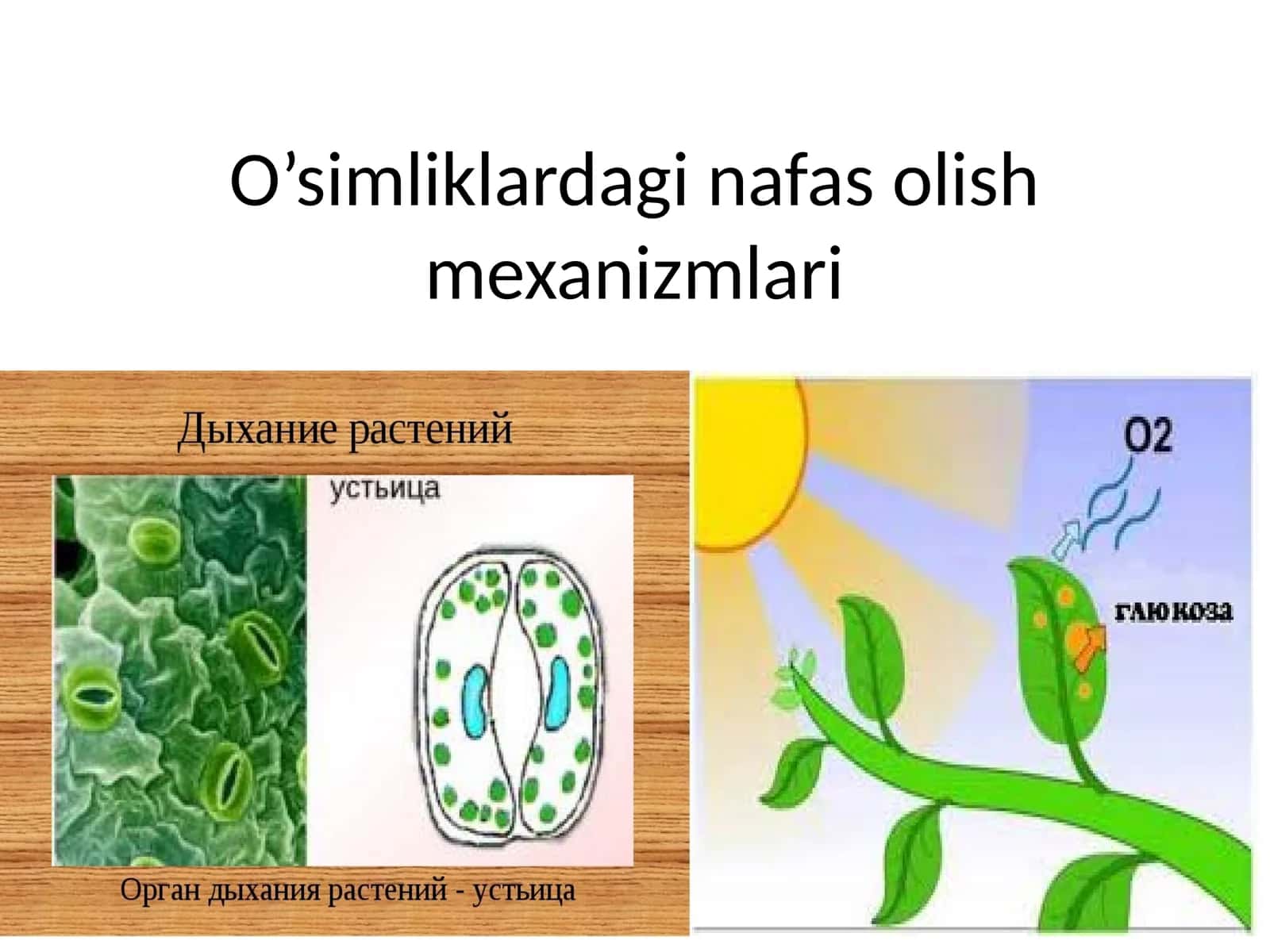 O’simliklardagi nafas olish mexanizmlari

Дыхание растений

устьица

Орган дыхания растений - устьица

O2

глюкоза